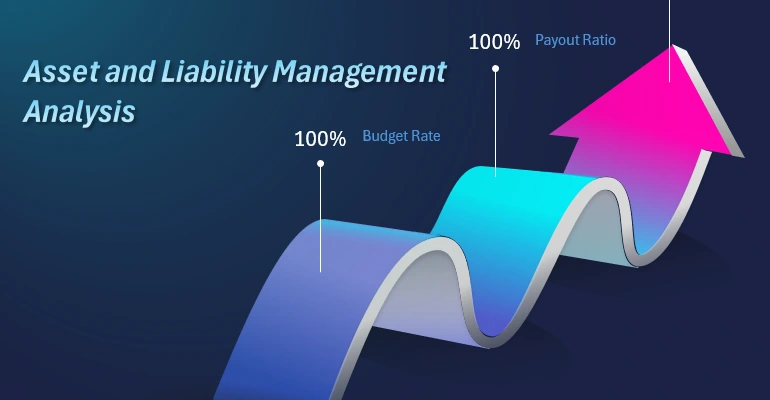 Asset and Liability Management Analysis

100% Payout Ratio

100% Budget Rate